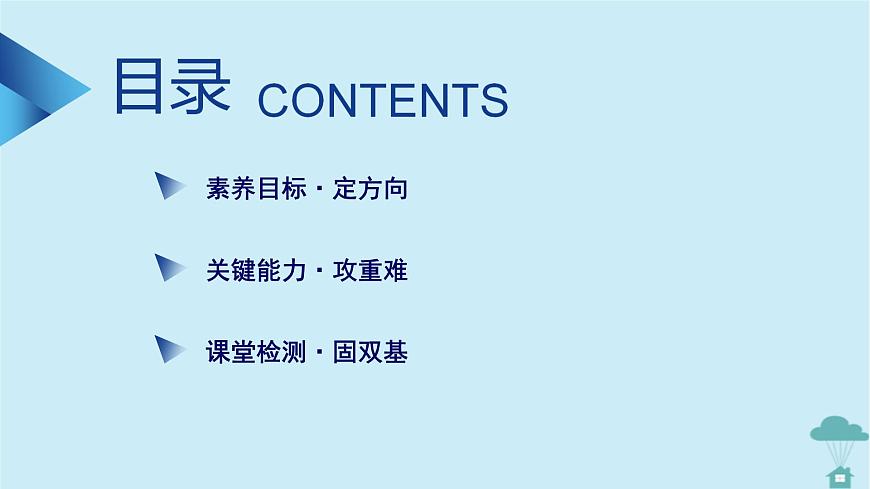 目录 CONTENTS

素养目标 · 定方向

关键能力 · 攻重难

课堂检测 · 固双基